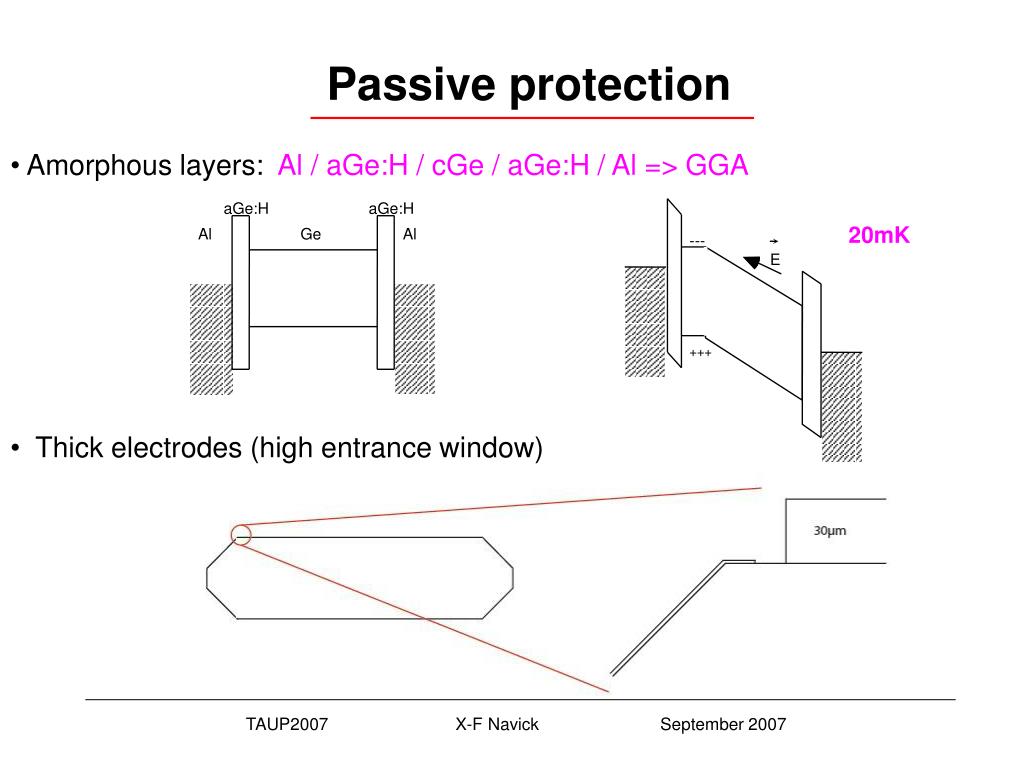 Passive protection

• Amorphous layers: Al / aGe:H / cGe / aGe:H / Al => GGA

aGe:H aGe:H
Al Ge Al

--- E
+++

20mK

• Thick electrodes (high entrance window)

30µm

TAUP2007 X-F Navick September 2007